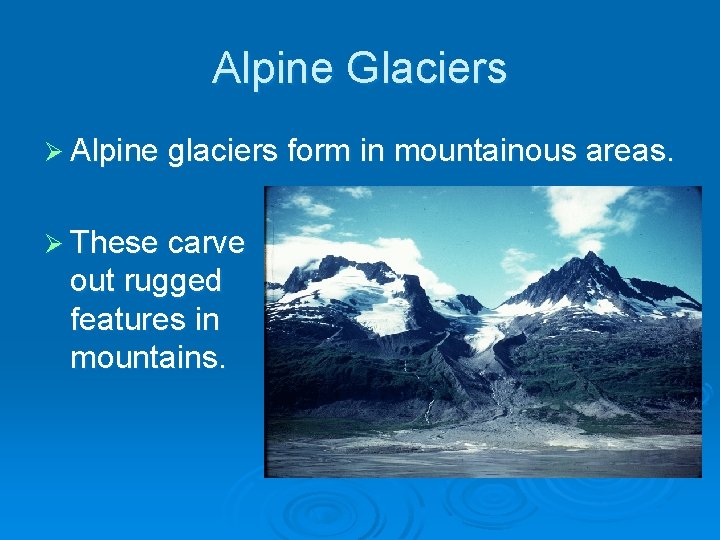 Alpine Glaciers

➢ Alpine glaciers form in mountainous areas.

➢ These carve out rugged features in mountains.